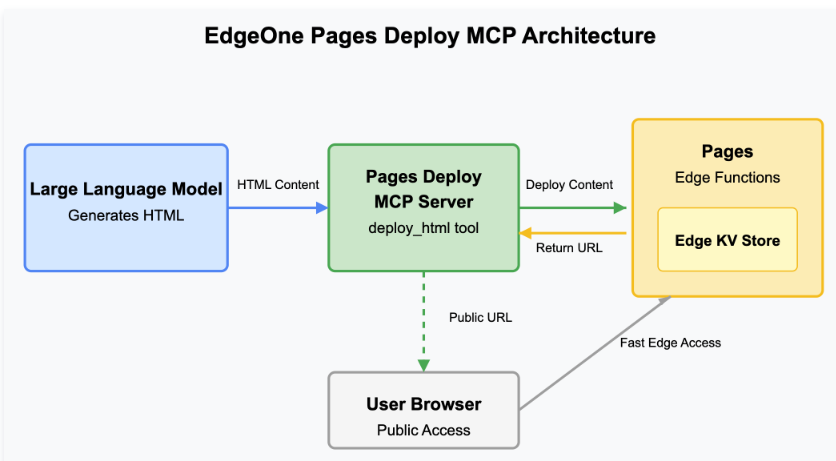 EdgeOne Pages Deploy MCP Architecture

Large Language Model
Generates HTML

HTML Content

Pages Deploy MCP Server
deploy_html tool

Deploy Content

Return URL

Pages
Edge Functions

Edge KV Store

Public URL

Fast Edge Access

User Browser
Public Access